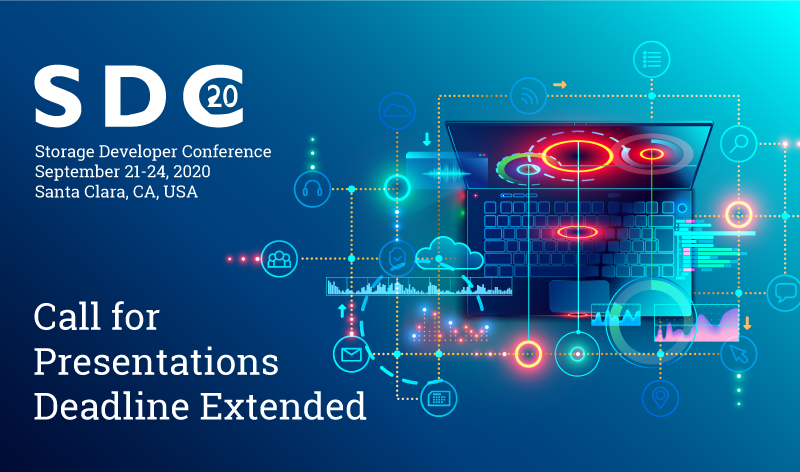 SDC 20
Storage Developer Conference
September 21-24, 2020
Santa Clara, CA, USA

Call for Presentations Deadline Extended